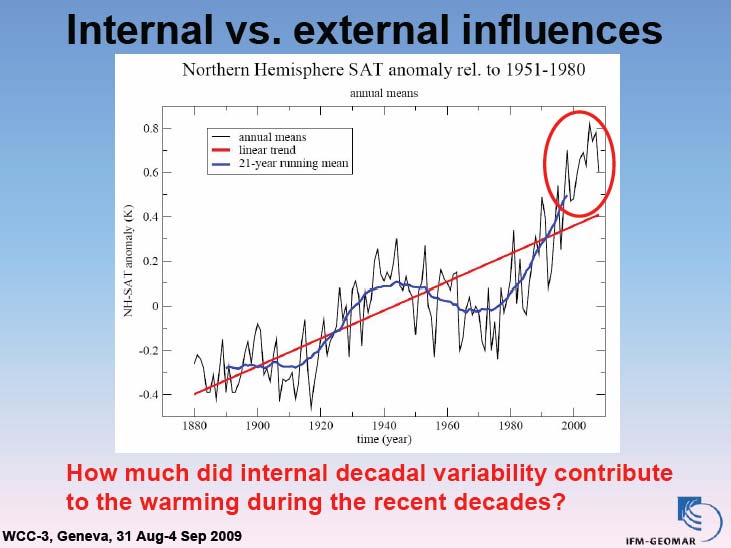 Internal vs. external influences

Northern Hemisphere SAT anomaly rel. to 1951-1980

annual means

annual means
linear trend
21-year running mean

NH-SAT anomaly (K)

0.8
0.6
0.4
0.2
0
-0.2
-0.4

1880 1900 1920 1940 1960 1980 2000

time (year)

How much did internal decadal variability contribute to the warming during the recent decades?

WCC-3, Geneva, 31 Aug-4 Sep 2009

IFM-GEOMAR